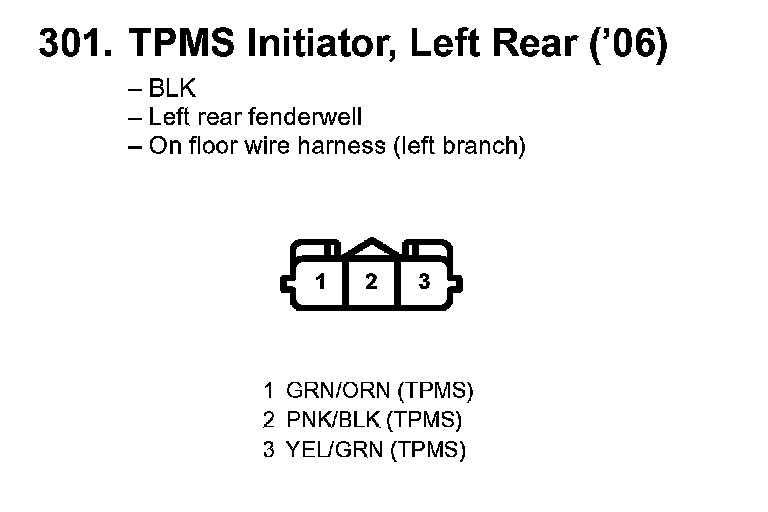 301. TPMS Initiator, Left Rear ('06)

– BLK
– Left rear fenderwell
– On floor wire harness (left branch)

1 2 3

1 GRN/ORN (TPMS)
2 PNK/BLK (TPMS)
3 YEL/GRN (TPMS)